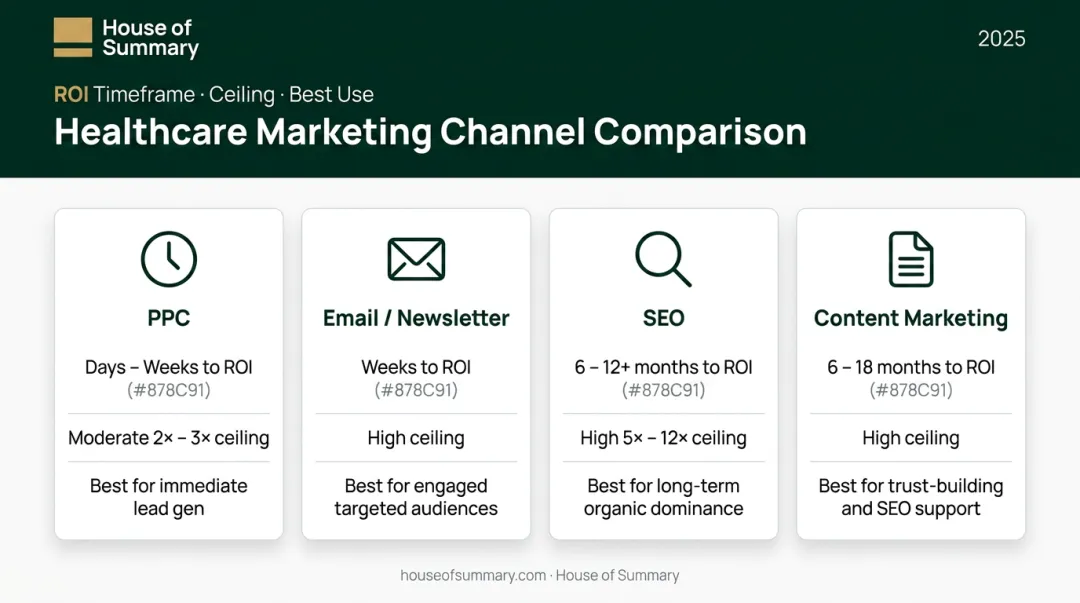 House of Summary

2025

ROI Timeframe · Ceiling · Best Use

Healthcare Marketing Channel Comparison

PPC

Days – Weeks to ROI (#878C91)

Moderate 2× – 3× ceiling

Best for immediate lead gen

Email / Newsletter

Weeks to ROI (#878C91)

High ceiling

Best for engaged targeted audiences

SEO

6 – 12+ months to ROI (#878C91)

High 5× – 12× ceiling

Best for long-term organic dominance

Content Marketing

6 – 18 months to ROI (#878C91)

High ceiling

Best for trust-building and SEO support

houseofsummary.com · House of Summary